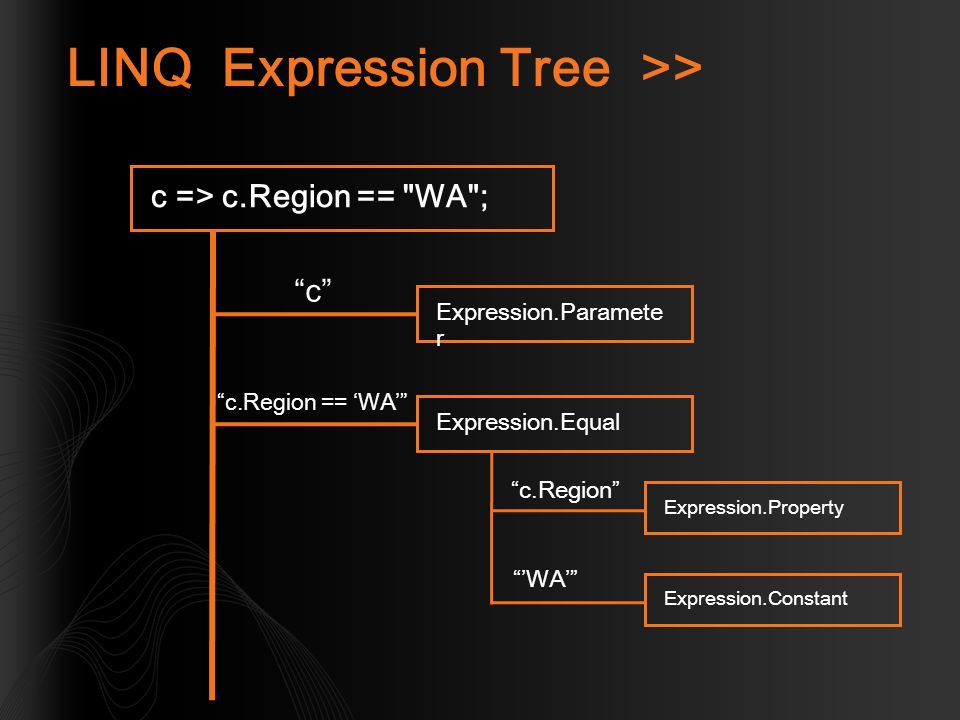 LINQ Expression Tree >>

c => c.Region == "WA";

“c”

Expression.Parameter

“c.Region == ‘WA’”

Expression.Equal

“c.Region”

Expression.Property

“’WA’”

Expression.Constant